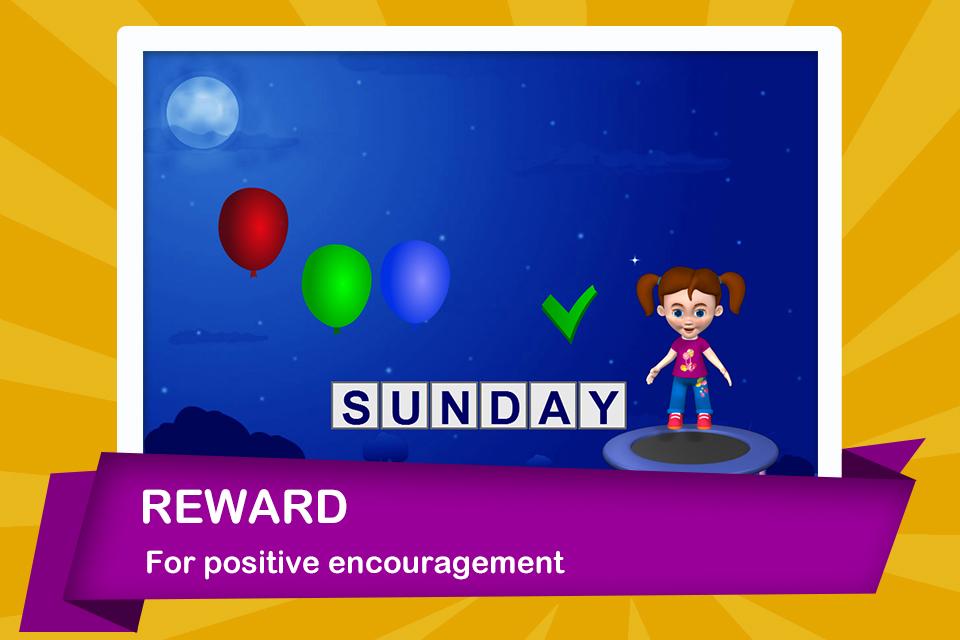 SUNDAY

REWARD

For positive encouragement